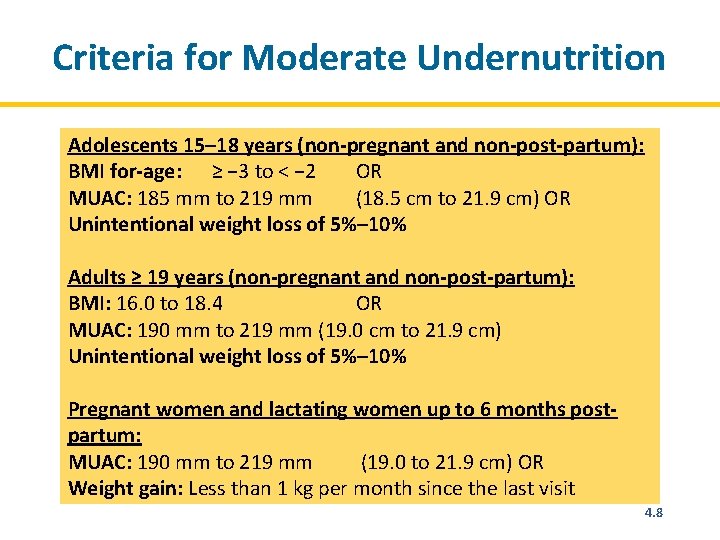 Criteria for Moderate Undernutrition

Adolescents 15–18 years (non-pregnant and non-post-partum):
BMI for-age: ≥ −3 to < −2 OR
MUAC: 185 mm to 219 mm (18.5 cm to 21.9 cm) OR
Unintentional weight loss of 5%–10%

Adults ≥ 19 years (non-pregnant and non-post-partum):
BMI: 16.0 to 18.4 OR
MUAC: 190 mm to 219 mm (19.0 cm to 21.9 cm)
Unintentional weight loss of 5%–10%

Pregnant women and lactating women up to 6 months post-partum:
MUAC: 190 mm to 219 mm (19.0 to 21.9 cm) OR
Weight gain: Less than 1 kg per month since the last visit

4.8